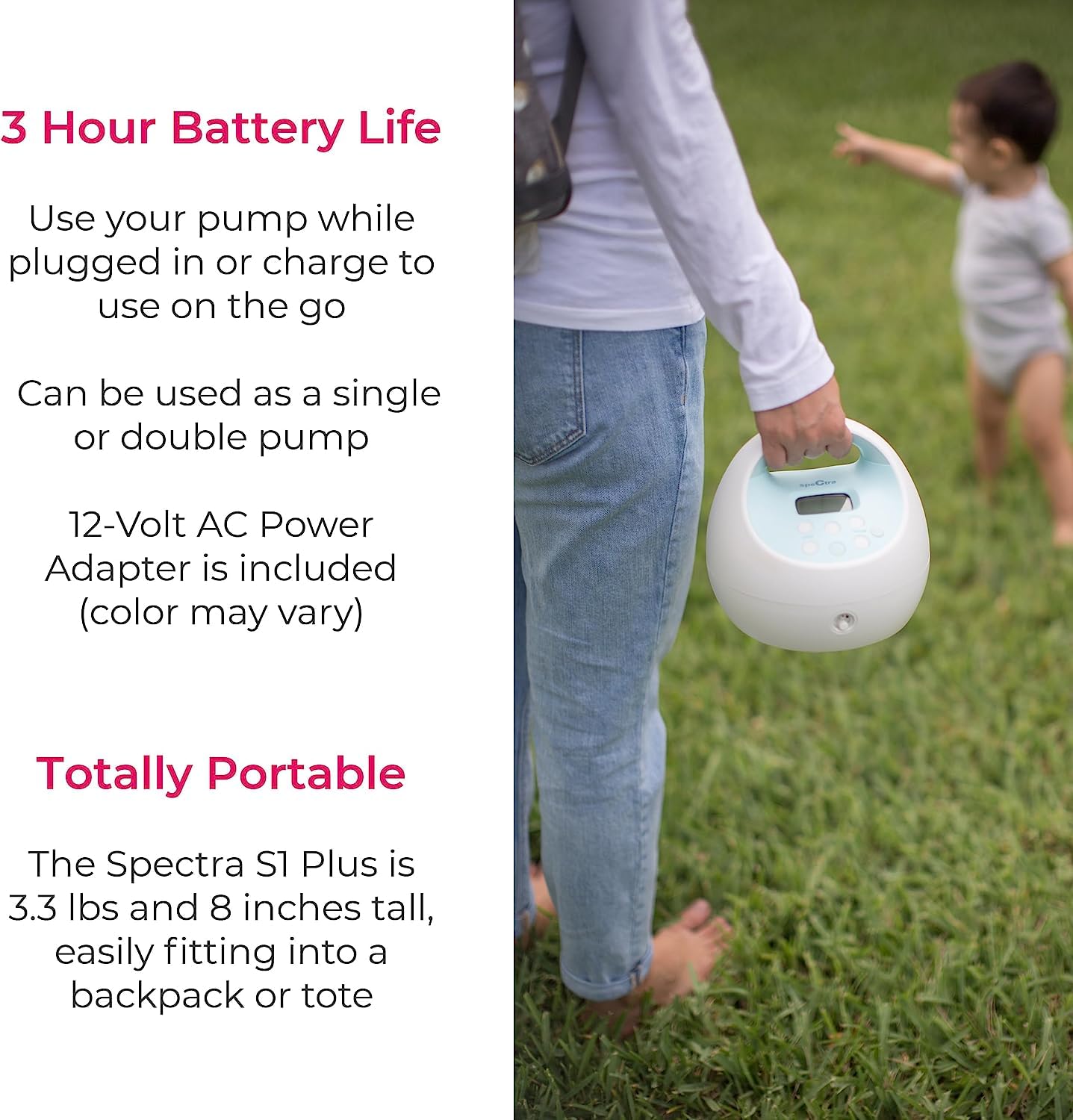 3 Hour Battery Life

Use your pump while plugged in or charge to use on the go

Can be used as a single or double pump

12-Volt AC Power Adapter is included (color may vary)

Totally Portable

The Spectra S1 Plus is 3.3 lbs and 8 inches tall, easily fitting into a backpack or tote

speCtra